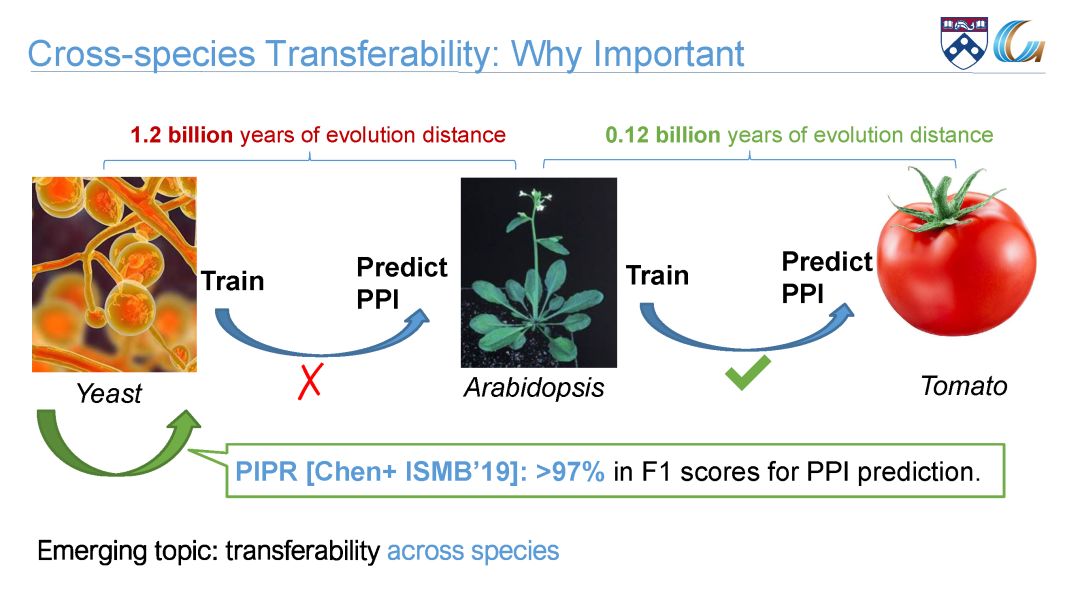 Cross-species Transferability: Why Important

1.2 billion years of evolution distance

0.12 billion years of evolution distance

Train

Predict PPI

Train

Predict PPI

Yeast

Arabidopsis

Tomato

PIPR [Chen+ ISMB'19]: >97% in F1 scores for PPI prediction.

Emerging topic: transferability across species